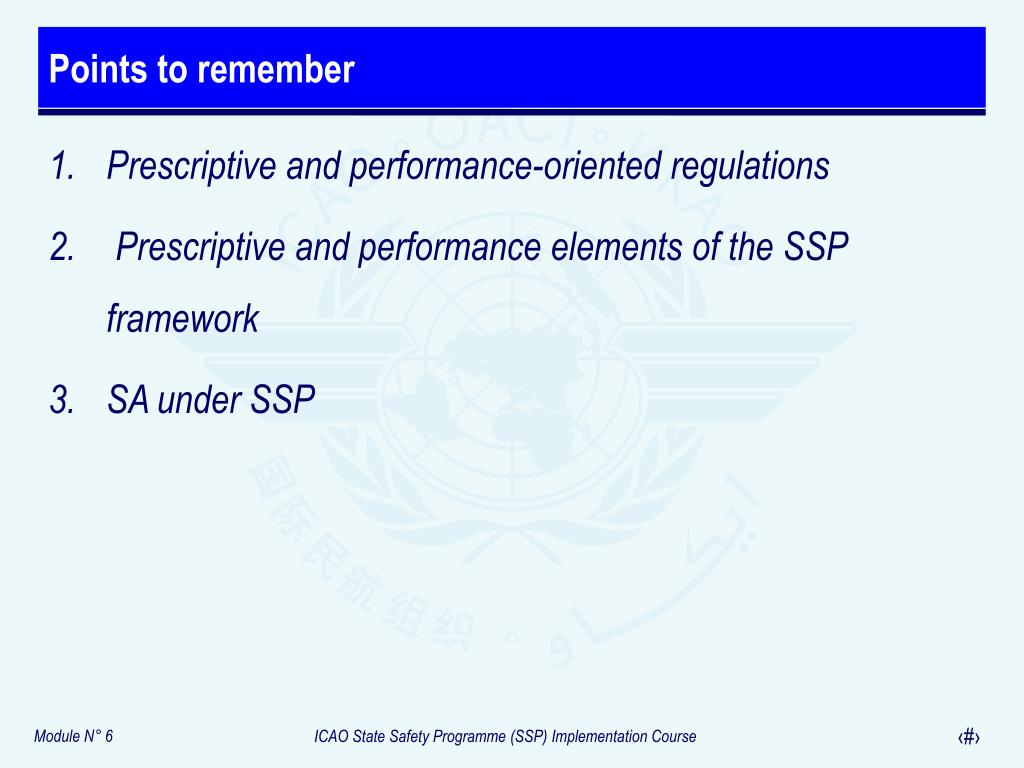 Points to remember

1. Prescriptive and performance-oriented regulations

2. Prescriptive and performance elements of the SSP framework

3. SA under SSP

Module N° 6

ICAO State Safety Programme (SSP) Implementation Course

‹#›